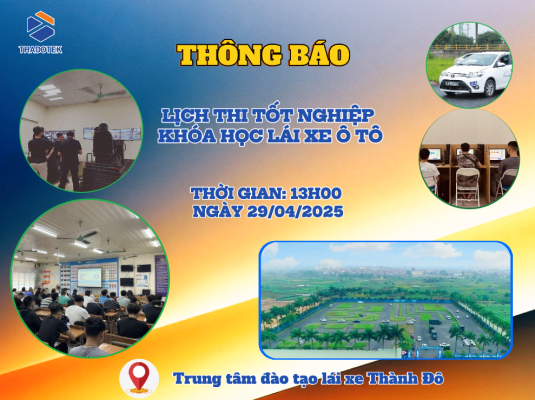 THADOTEK

THÔNG BÁO

LỊCH THI TỐT NGHIỆP KHÓA HỌC LÁI XE Ô TÔ

THỜI GIAN: 13H00
NGÀY 29/04/2025

Trung tâm đào tạo lái xe Thành Đô